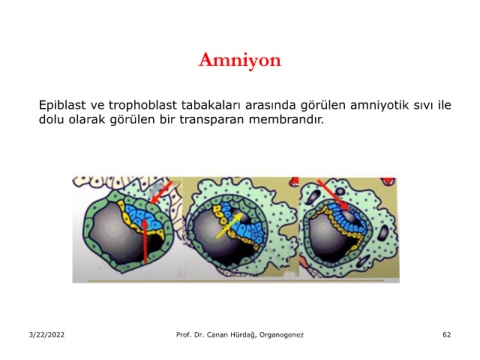 Amniyon

Epiblast ve trophoblast tabakaları arasında görülen amniyotik sıvı ile dolu olarak görülen bir transparan membrandır.

3/22/2022

Prof. Dr. Canan Hürdağ, Organogenez

62